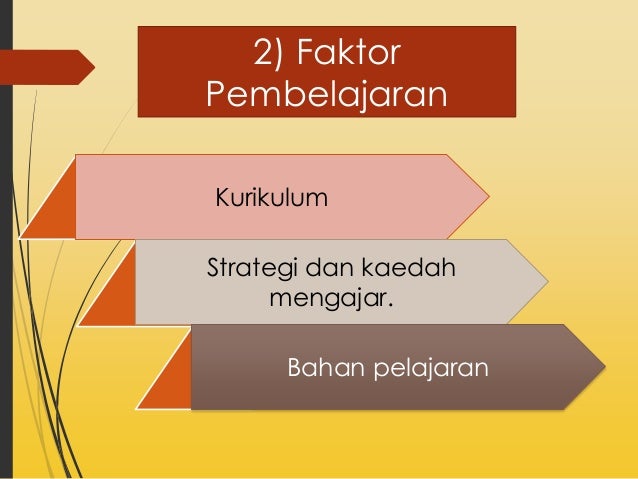 2) Faktor Pembelajaran

Kurikulum

Strategi dan kaedah mengajar.

Bahan pelajaran